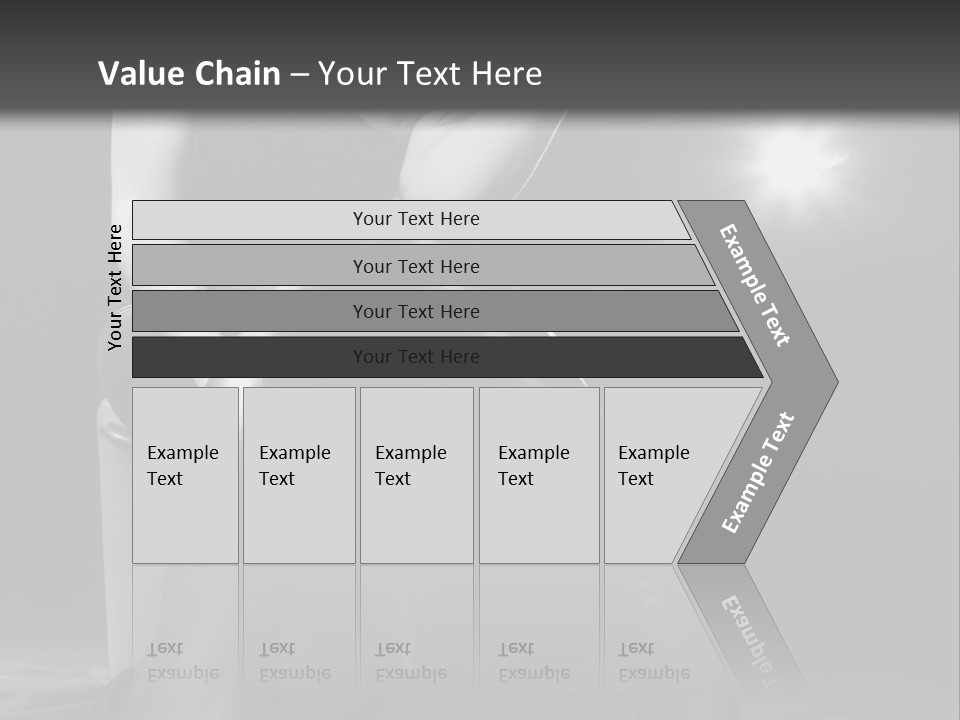 Value Chain – Your Text Here

Your Text Here

Your Text Here

Your Text Here

Your Text Here

Your Text Here

Example Text

Example Text

Example Text

Example Text

Example Text

Example Text

Example Text